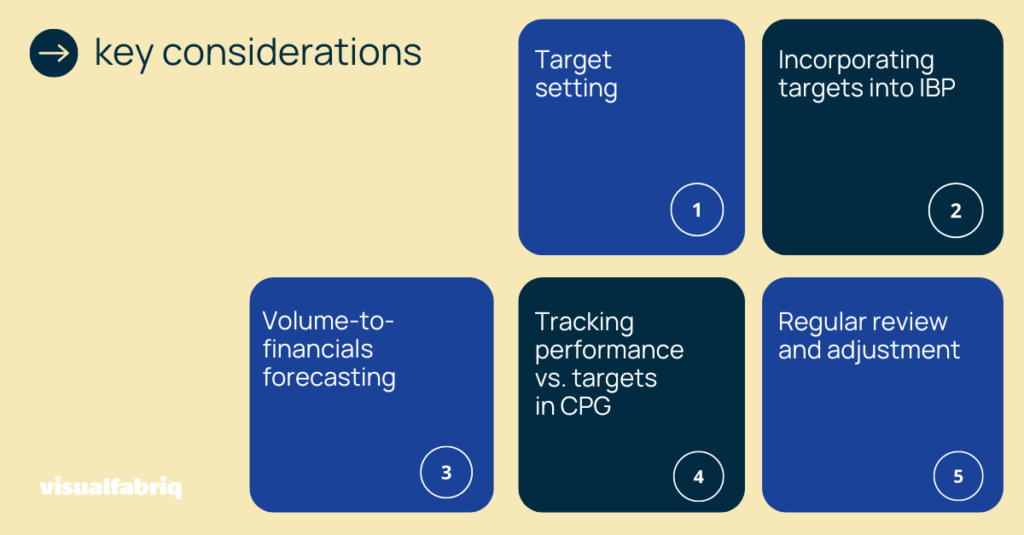 key considerations

Target setting

1

Incorporating targets into IBP

2

Volume-to-financials forecasting

3

Tracking performance vs. targets in CPG

4

Regular review and adjustment

5

visualfabriq